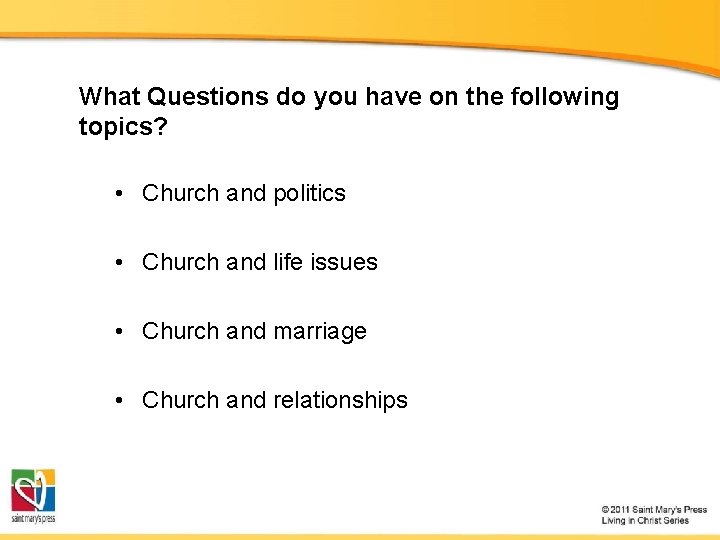 What Questions do you have on the following topics?

• Church and politics

• Church and life issues

• Church and marriage

• Church and relationships

saint mary's press

© 2011 Saint Mary's Press
Living in Christ Series